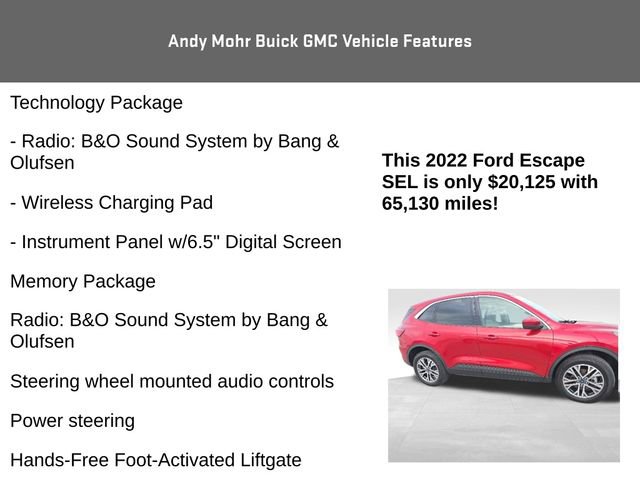 Andy Mohr Buick GMC Vehicle Features

Technology Package

- Radio: B&O Sound System by Bang & Olufsen

- Wireless Charging Pad

- Instrument Panel w/6.5" Digital Screen

Memory Package

Radio: B&O Sound System by Bang & Olufsen

Steering wheel mounted audio controls

Power steering

Hands-Free Foot-Activated Liftgate

This 2022 Ford Escape SEL is only $20,125 with 65,130 miles!